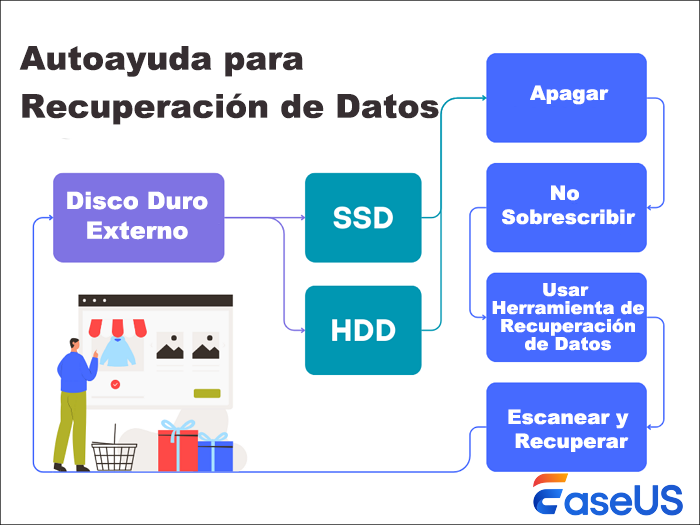 Autoayuda para Recuperación de Datos

Disco Duro Externo

SSD

HDD

Apagar

No Sobrescribir

Usar Herramienta de Recuperación de Datos

Escanear y Recuperar

EaseUS